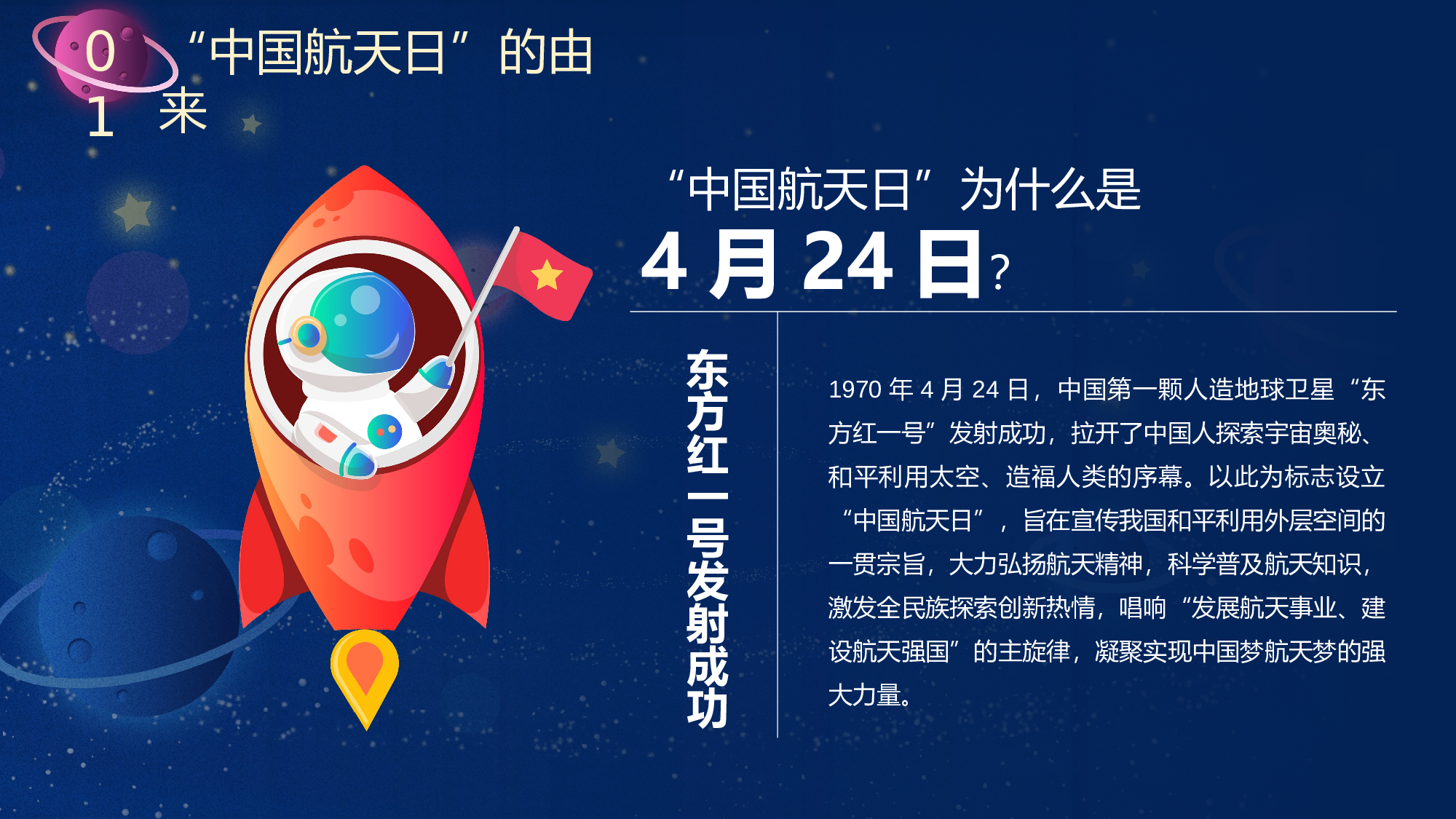 01 “中国航天日”的由来

“中国航天日”为什么是
4 月 24 日?

东方红一号发射成功

1970 年 4 月 24 日，中国第一颗人造地球卫星“东方红一号”发射成功，拉开了中国人探索宇宙奥秘、和平利用太空、造福人类的序幕。以此为标志设立“中国航天日”，旨在宣传我国和平利用外层空间的一贯宗旨，大力弘扬航天精神，科学普及航天知识，激发全民族探索创新热情，唱响“发展航天事业、建设航天强国”的主旋律，凝聚实现中国梦航天梦的强大力量。